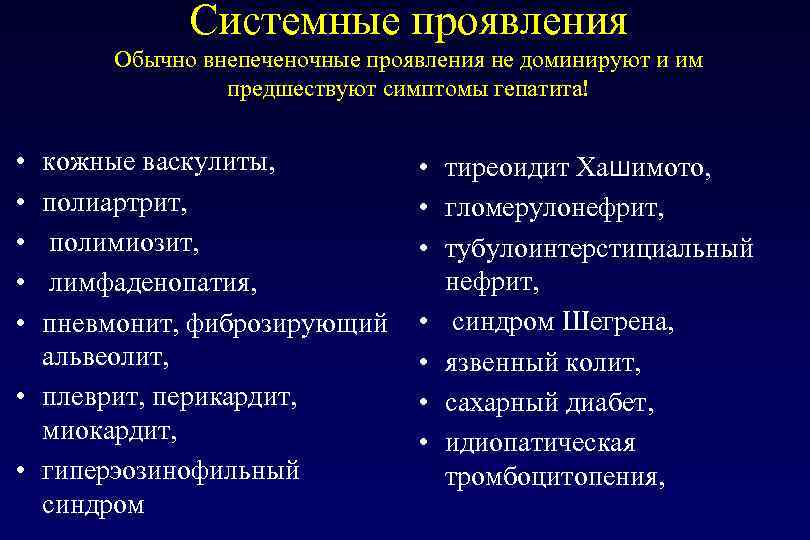 Системные проявления
Обычно внепеченочные проявления не доминируют и им предшествуют симптомы гепатита!

• кожные васкулиты,
• полиартрит,
• полимиозит,
• лимфаденопатия,
• пневмонит, фиброзирующий альвеолит,
• плеврит, перикардит, миокардит,
• гиперэозинофильный синдром

• тиреоидит Хашимото,
• гломерулонефрит,
• тубулоинтерстициальный нефрит,
• синдром Шегрена,
• язвенный колит,
• сахарный диабет,
• идиопатическая тромбоцитопения,